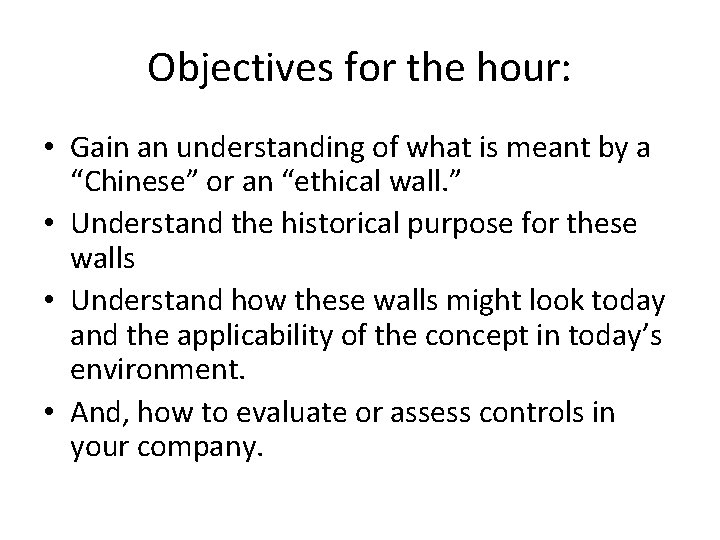 Objectives for the hour:

• Gain an understanding of what is meant by a “Chinese” or an “ethical wall.”
• Understand the historical purpose for these walls
• Understand how these walls might look today and the applicability of the concept in today’s environment.
• And, how to evaluate or assess controls in your company.